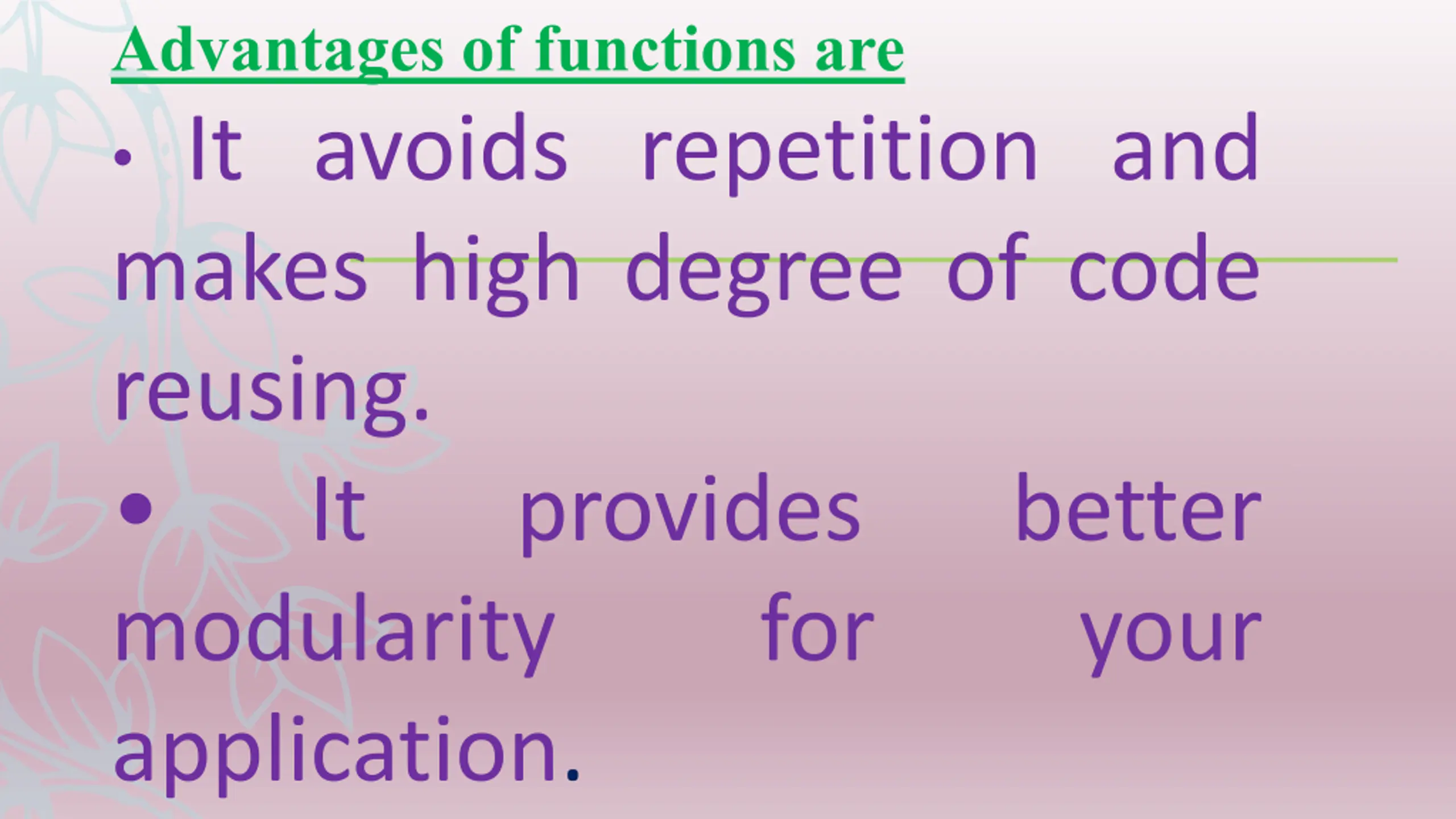 Advantages of functions are

• It avoids repetition and makes high degree of code reusing.

• It provides better modularity for your application.